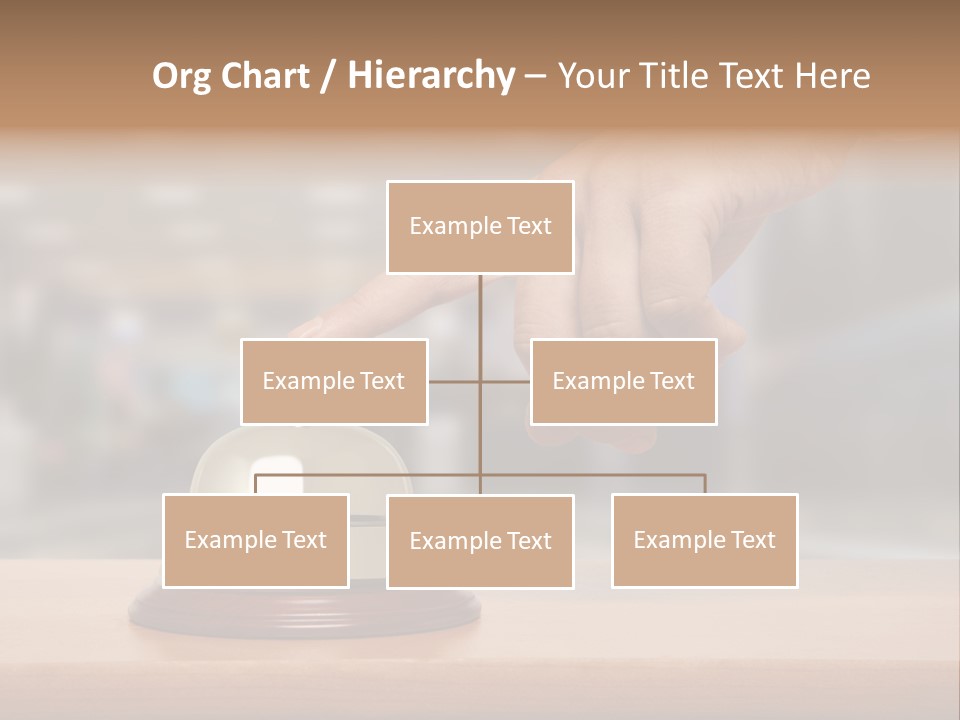 Org Chart / Hierarchy – Your Title Text Here

Example Text

Example Text

Example Text

Example Text

Example Text

Example Text